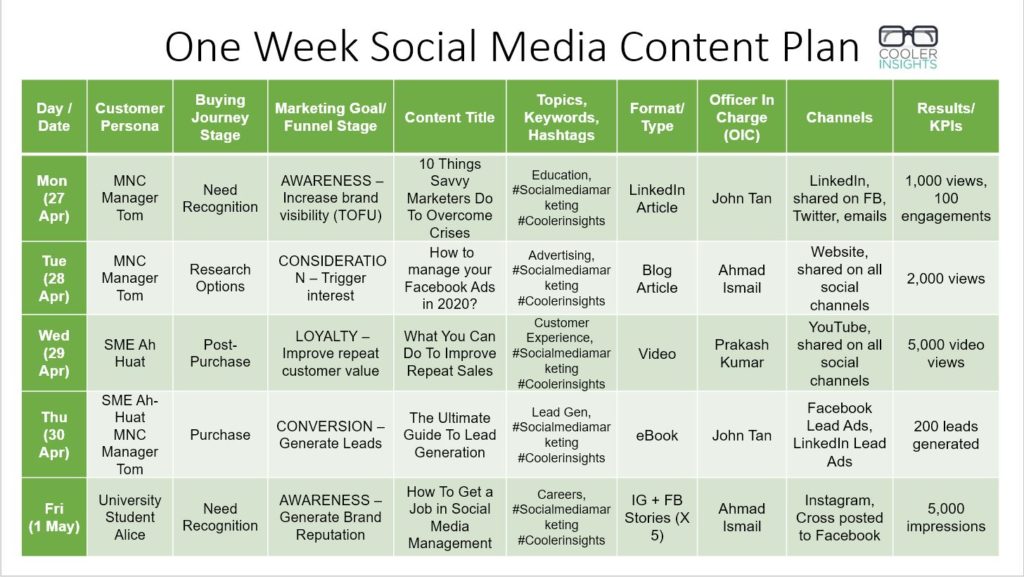 One Week Social Media Content Plan

COOLER INSIGHTS

| Day / Date | Customer Persona | Buying Journey Stage | Marketing Goal/ Funnel Stage | Content Title | Topics, Keywords, Hashtags | Format/ Type | Officer In Charge (OIC) | Channels | Results/ KPIs |
|---|---|---|---|---|---|---|---|---|---|
| Mon (27 Apr) | MNC Manager Tom | Need Recognition | AWARENESS – Increase brand visibility (TOFU) | 10 Things Savvy Marketers Do To Overcome Crises | Education, #Socialmediamarketing #Coolerinsights | LinkedIn Article | John Tan | LinkedIn, shared on FB, Twitter, emails | 1,000 views, 100 engagements |
| Tue (28 Apr) | MNC Manager Tom | Research Options | CONSIDERATION – Trigger interest | How to manage your Facebook Ads in 2020? | Advertising, #Socialmediamarketing #Coolerinsights | Blog Article | Ahmad Ismail | Website, shared on all social channels | 2,000 views |
| Wed (29 Apr) | SME Ah Huat | Post-Purchase | LOYALTY – Improve repeat customer value | What You Can Do To Improve Repeat Sales | Customer Experience, #Socialmediamarketing #Coolerinsights | Video | Prakash Kumar | YouTube, shared on all social channels | 5,000 video views |
| Thu (30 Apr) | SME Ah-Huat MNC Manager Tom | Purchase | CONVERSION – Generate Leads | The Ultimate Guide To Lead Generation | Lead Gen, #Socialmediamarketing #Coolerinsights | eBook | John Tan | Facebook Lead Ads, LinkedIn Lead Ads | 200 leads generated |
| Fri (1 May) | University Student Alice | Need Recognition | AWARENESS – Generate Brand Reputation | How To Get a Job in Social Media Management | Careers, #Socialmediamarketing #Coolerinsights | IG + FB Stories (X 5) | Ahmad Ismail | Instagram, Cross posted to Facebook | 5,000 impressions |